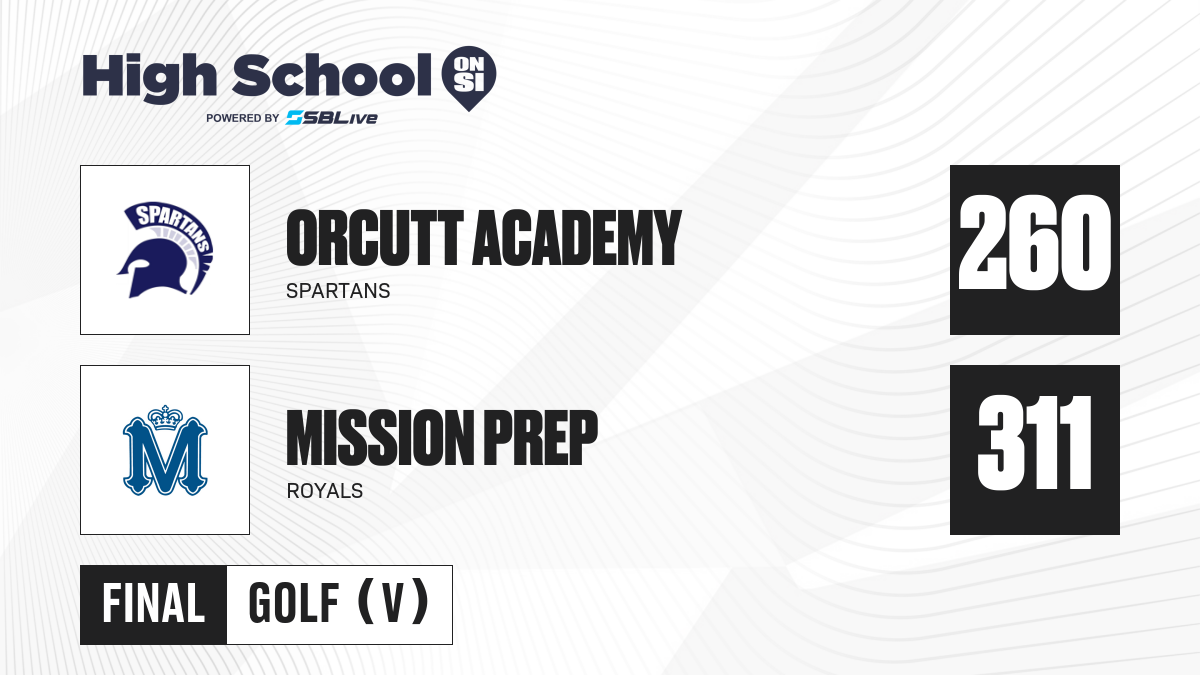 High School ON SI
POWERED BY SBLive

SPARTANS

ORCUTT ACADEMY
SPARTANS

260

M

MISSION PREP
ROYALS

311

FINAL GOLF (V)